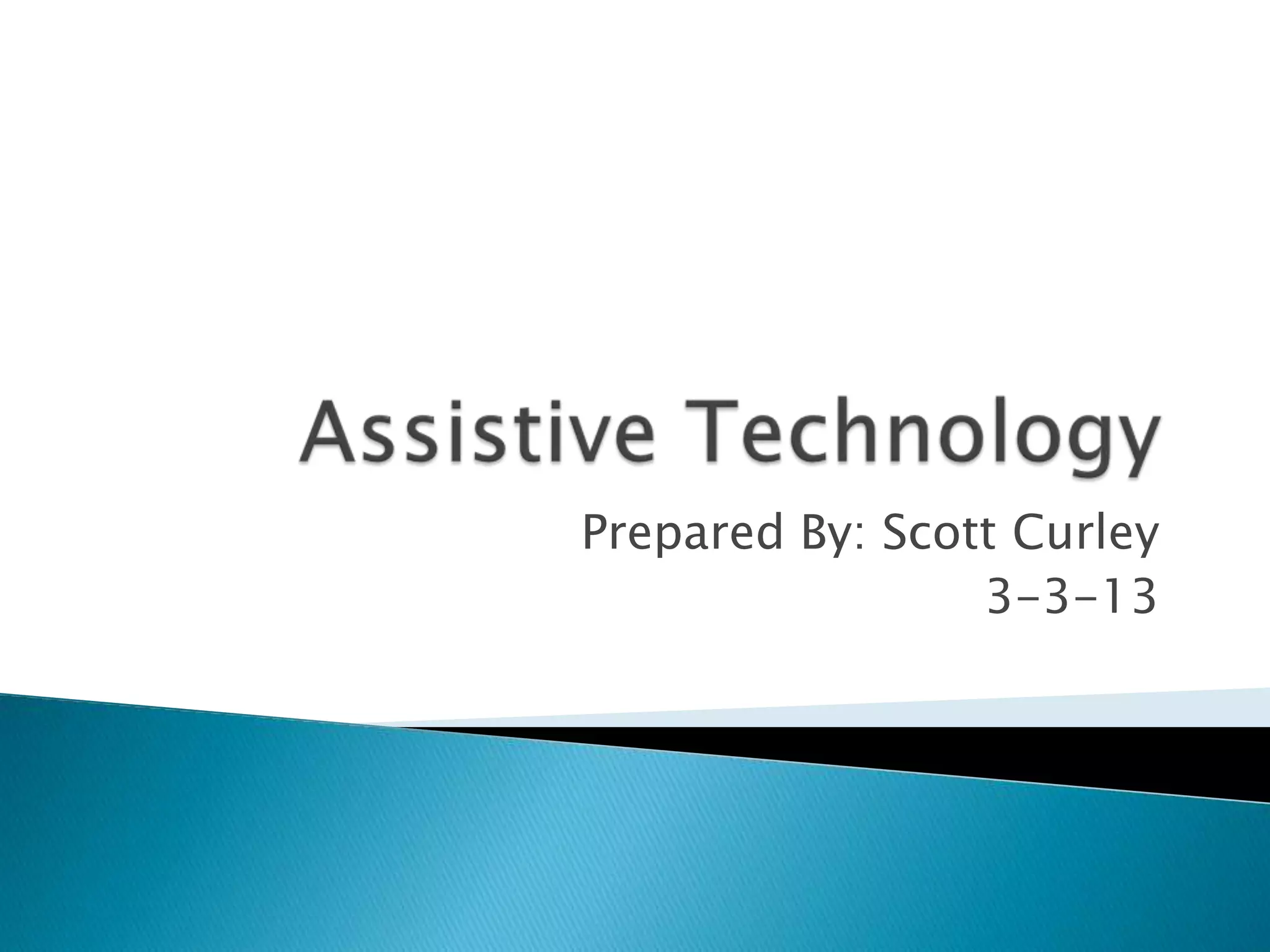 Assistive Technology

Prepared By: Scott Curley
3-3-13